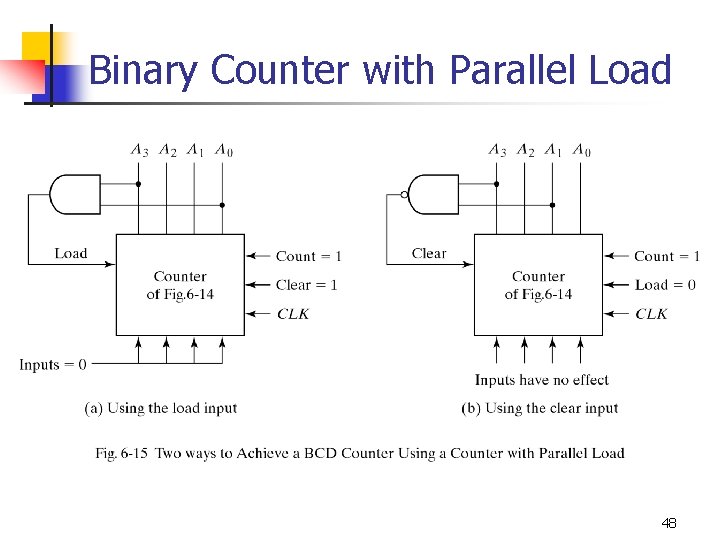 Binary Counter with Parallel Load

$A_3$ $A_2$ $A_1$ $A_0$

Load

Counter of Fig.6-14

Count = 1

Clear = 1

$CLK$

Inputs = 0

(a) Using the load input

$A_3$ $A_2$ $A_1$ $A_0$

Clear

Counter of Fig.6-14

Count = 1

Load = 0

$CLK$

Inputs have no effect

(b) Using the clear input

Fig. 6-15 Two ways to Achieve a BCD Counter Using a Counter with Parallel Load

48